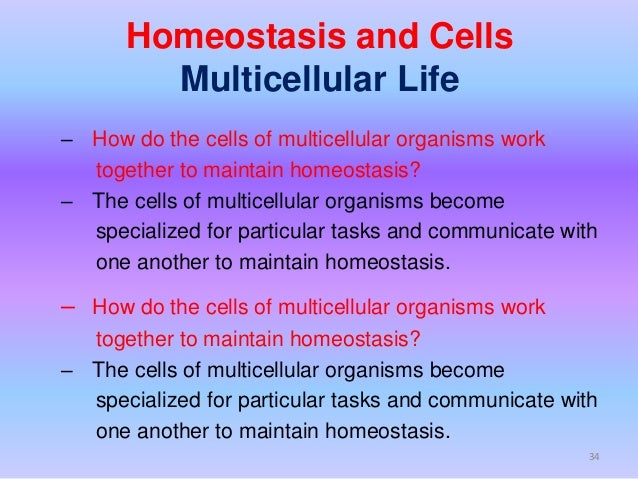 Homeostasis and Cells
Multicellular Life

– How do the cells of multicellular organisms work together to maintain homeostasis?
– The cells of multicellular organisms become specialized for particular tasks and communicate with one another to maintain homeostasis.

– How do the cells of multicellular organisms work together to maintain homeostasis?
– The cells of multicellular organisms become specialized for particular tasks and communicate with one another to maintain homeostasis.

34